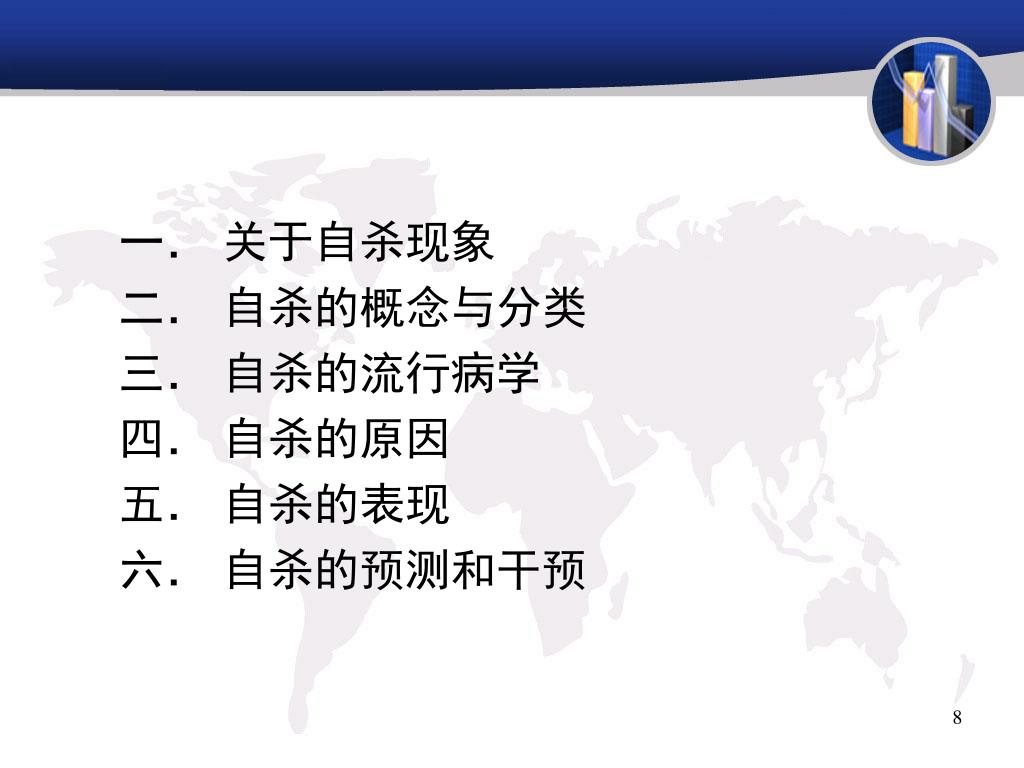 一. 关于自杀现象
二. 自杀的概念与分类
三. 自杀的流行病学
四. 自杀的原因
五. 自杀的表现
六. 自杀的预测和干预

8